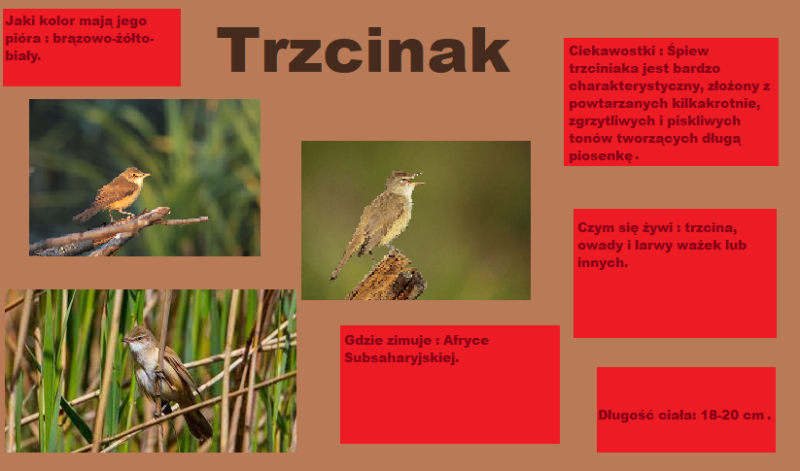 Jaki kolor mają jego pióra : brązowo-żółto-biały.

Trzcinak

Ciekawostki : Śpiew trzciniaka jest bardzo charakterystyczny, złożony z powtarzanych kilkakrotnie, zgrzytliwych i piskliwych tonów tworzących długą piosenkę.

Czym się żywi : trzcina, owady i larwy ważek lub innych.

Gdzie zimuje : Afryce Subsaharyjskiej.

Długość ciała: 18-20 cm .